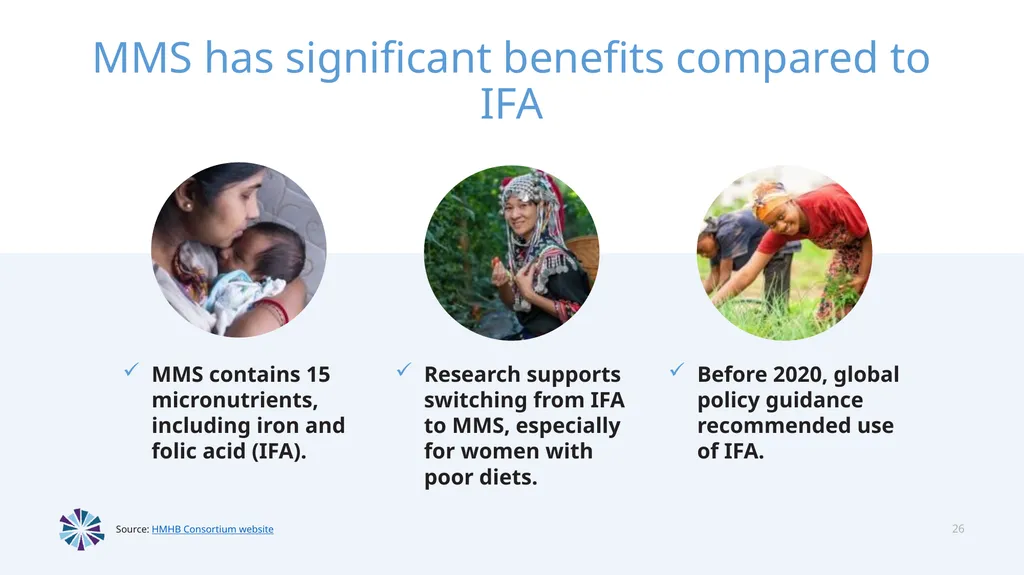 MMS has significant benefits compared to IFA

✓ MMS contains 15 micronutrients, including iron and folic acid (IFA).

✓ Research supports switching from IFA to MMS, especially for women with poor diets.

✓ Before 2020, global policy guidance recommended use of IFA.

Source: HMHB Consortium website

26